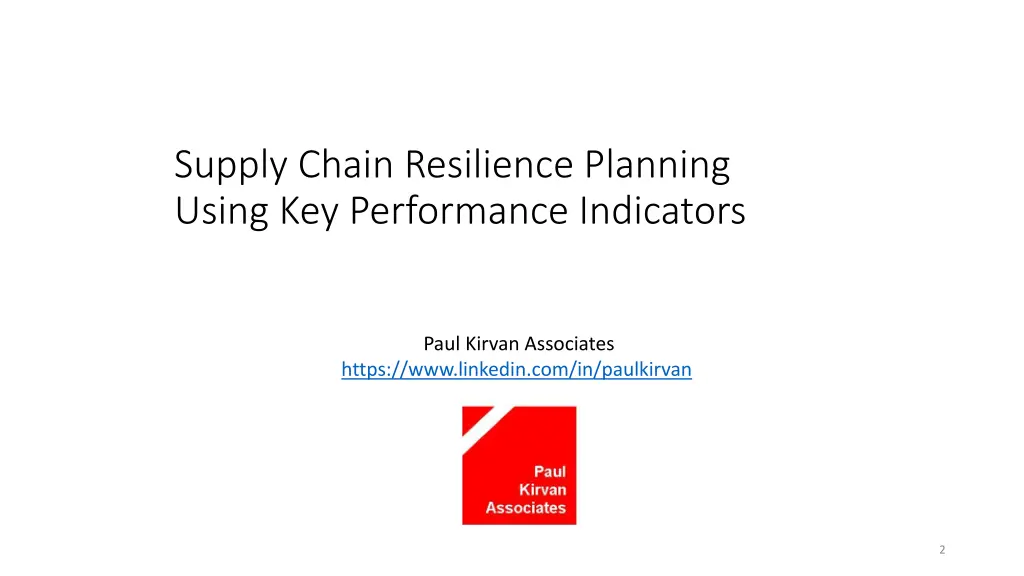 Supply Chain Resilience Planning
Using Key Performance Indicators

Paul Kirvan Associates
https://www.linkedin.com/in/paulkirvan

Paul
Kirvan
Associates

2